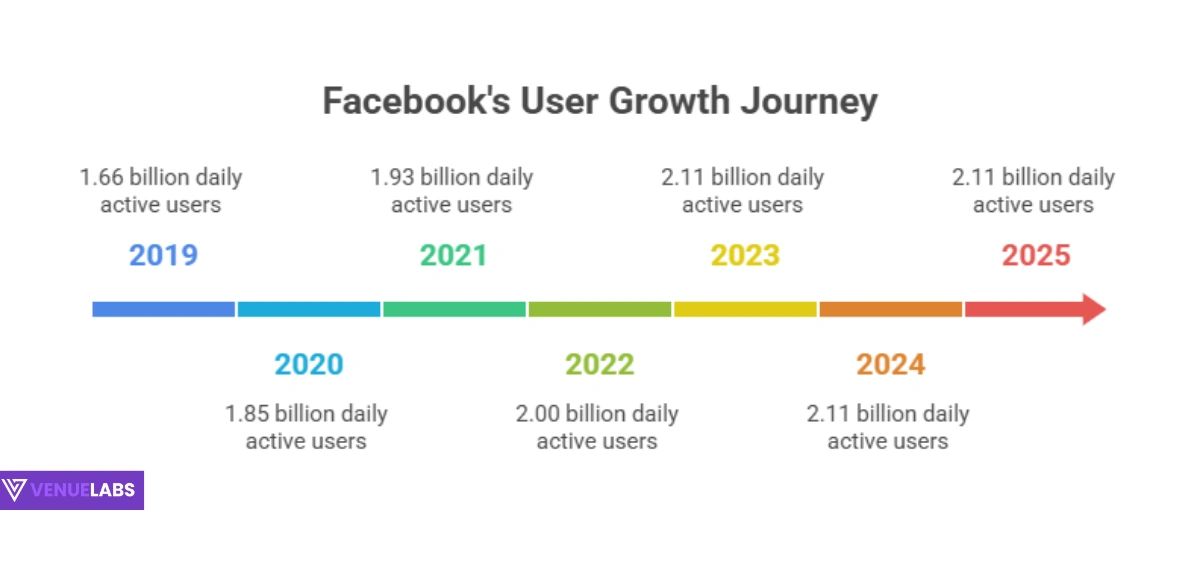 Facebook's User Growth Journey

1.66 billion daily active users

2019

1.93 billion daily active users

2021

2.11 billion daily active users

2023

2.11 billion daily active users

2025

2020

1.85 billion daily active users

2022

2.00 billion daily active users

2024

2.11 billion daily active users

VENUELABS